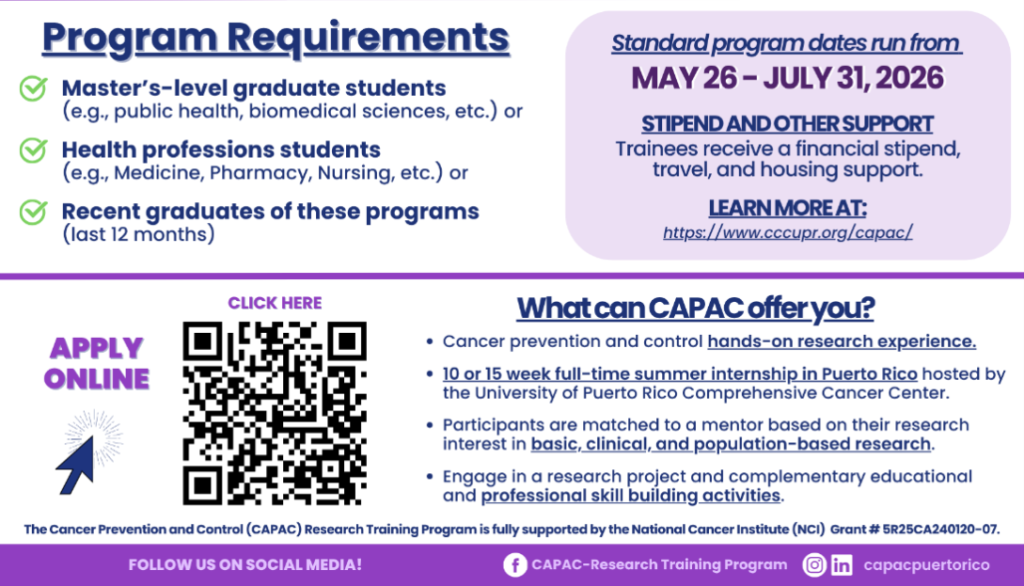 Program Requirements

Master's-level graduate students (e.g., public health, biomedical sciences, etc.) or

Health professions students (e.g., Medicine, Pharmacy, Nursing, etc.) or

Recent graduates of these programs (last 12 months)

Standard program dates run from

MAY 26 - JULY 31, 2026

STIPEND AND OTHER SUPPORT

Trainees receive a financial stipend, travel, and housing support.

LEARN MORE AT:

https://www.cccupr.org/capac/

APPLY ONLINE

CLICK HERE

What can CAPAC offer you?

• Cancer prevention and control hands-on research experience.

• 10 or 15 week full-time summer internship in Puerto Rico hosted by the University of Puerto Rico Comprehensive Cancer Center.

• Participants are matched to a mentor based on their research interest in basic, clinical, and population-based research.

• Engage in a research project and complementary educational and professional skill building activities.

The Cancer Prevention and Control (CAPAC) Research Training Program is fully supported by the National Cancer Institute (NCI) Grant # 5R25CA240120-07.

FOLLOW US ON SOCIAL MEDIA!

CAPAC-Research Training Program

capacpuertorico